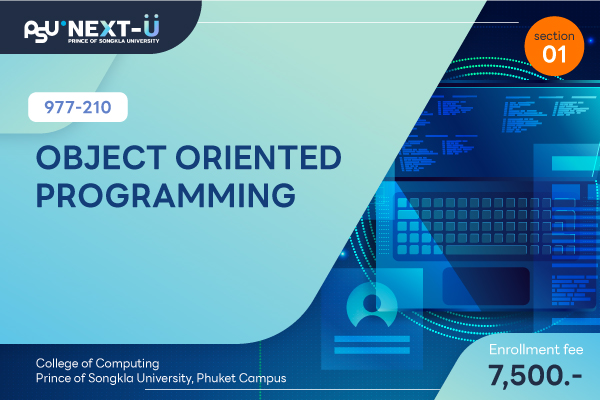 PSU NEXT-Ü
PRINCE OF SONGKLA UNIVERSITY

section
01

977-210

OBJECT ORIENTED PROGRAMMING

College of Computing
Prince of Songkla University, Phuket Campus

Enrollment fee
7,500.-